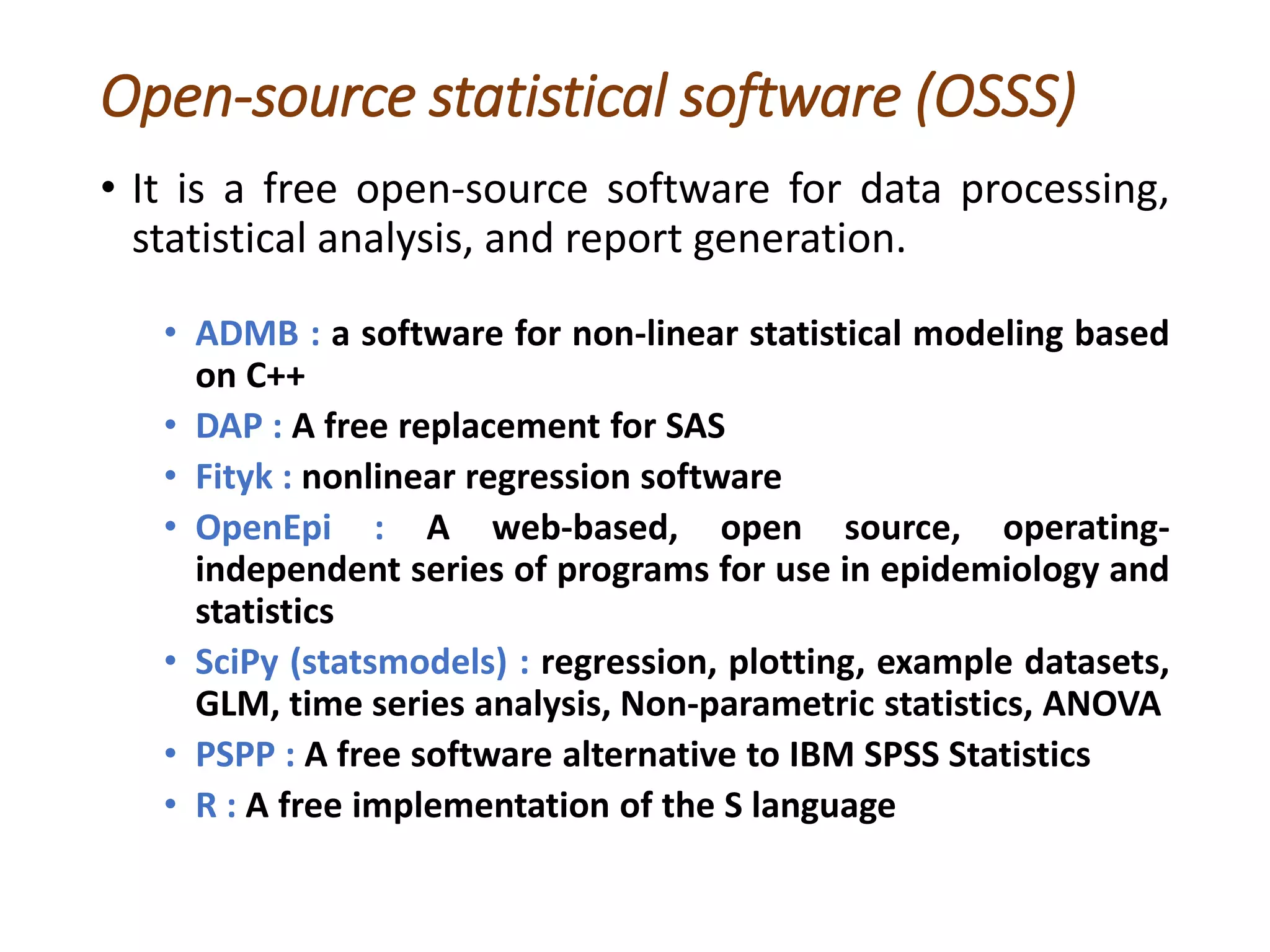 Open-source statistical software (OSSS)

• It is a free open-source software for data processing, statistical analysis, and report generation.

• ADMB : a software for non-linear statistical modeling based on C++
• DAP : A free replacement for SAS
• Fityk : nonlinear regression software
• OpenEpi : A web-based, open source, operating-independent series of programs for use in epidemiology and statistics
• SciPy (statsmodels) : regression, plotting, example datasets, GLM, time series analysis, Non-parametric statistics, ANOVA
• PSPP : A free software alternative to IBM SPSS Statistics
• R : A free implementation of the S language